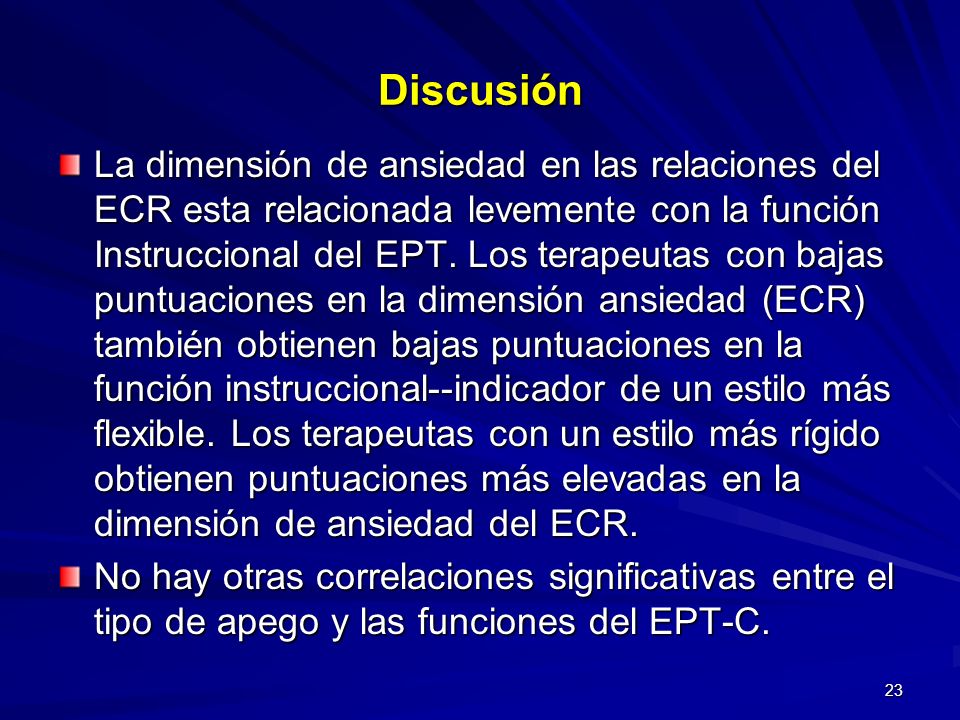 Discusión

La dimensión de ansiedad en las relaciones del ECR esta relacionada levemente con la función Instruccional del EPT. Los terapeutas con bajas puntuaciones en la dimensión ansiedad (ECR) también obtienen bajas puntuaciones en la función instruccional--indicador de un estilo más flexible. Los terapeutas con un estilo más rígido obtienen puntuaciones más elevadas en la dimensión de ansiedad del ECR.

No hay otras correlaciones significativas entre el tipo de apego y las funciones del EPT-C.

23